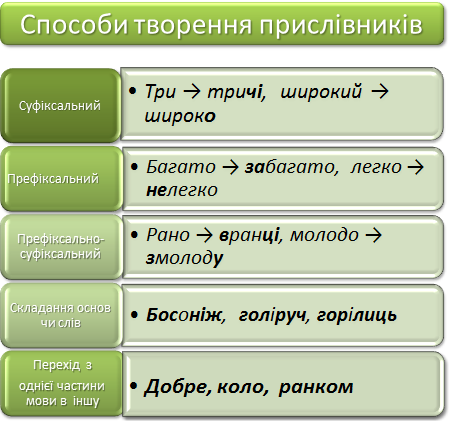 Способи творення прислівників

Суфіксальний

• Три → тричі, широкий → широко

Префіксальний

• Багато → забагато, легко → нелегко

Префіксально-суфіксальний

• Рано → вранці, молодо → змолоду

Складання основ чи слів

• Босоніж, голіруч, горілиць

Перехід з однієї частини мови в іншу

• Добре, коло, ранком